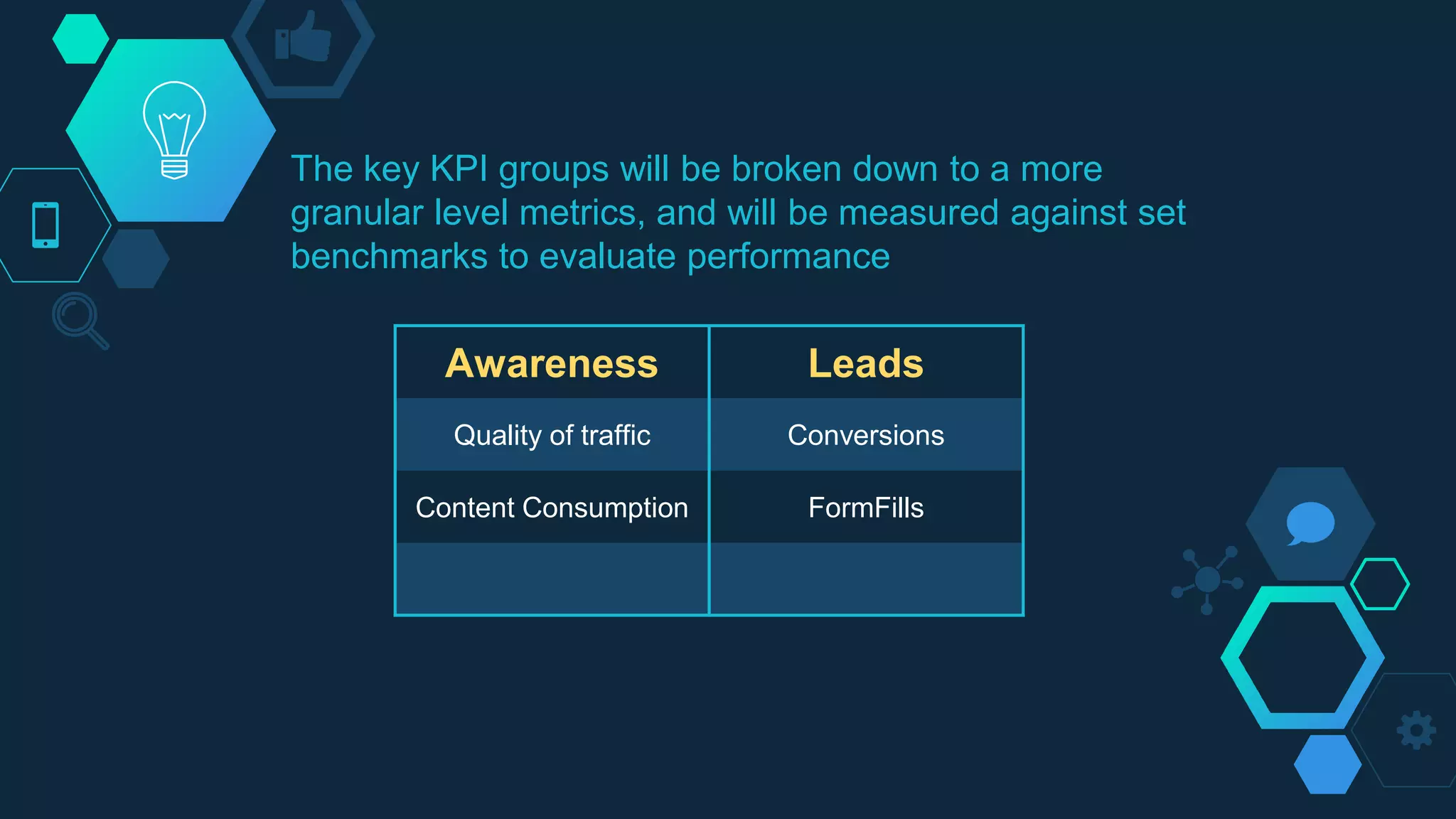 The key KPI groups will be broken down to a more granular level metrics, and will be measured against set benchmarks to evaluate performance

| Awareness | Leads |
|---|---|
| Quality of traffic | Conversions |
| Content Consumption | FormFills |
| | |